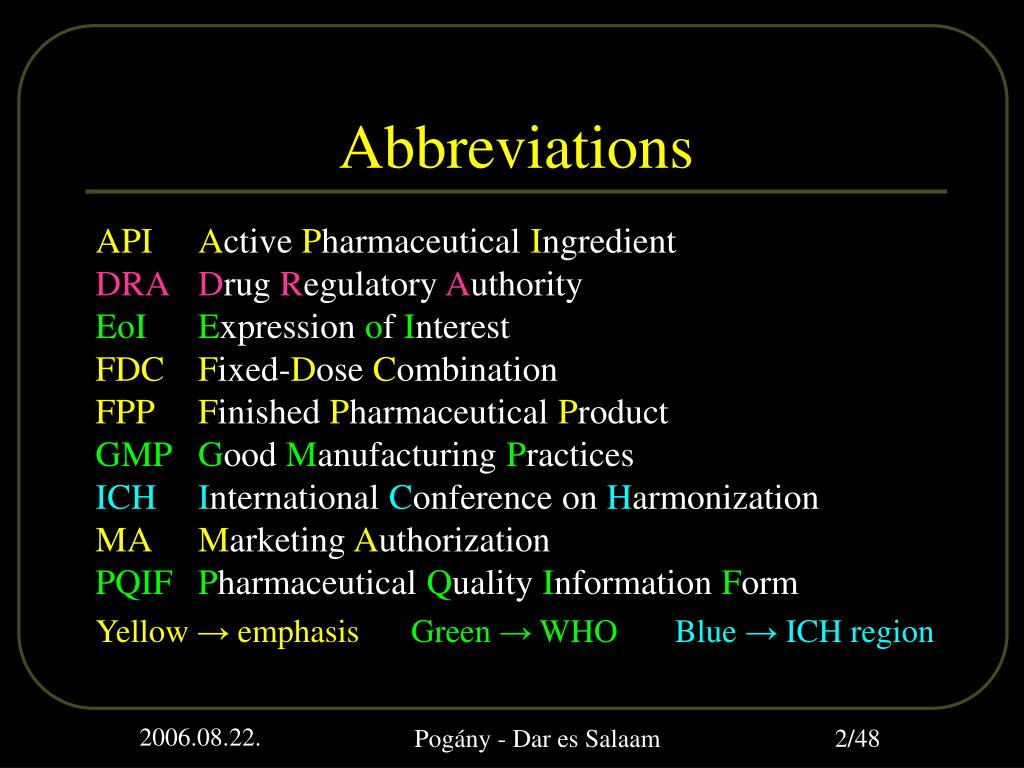 Abbreviations

API Active Pharmaceutical Ingredient
DRA Drug Regulatory Authority
EoI Expression of Interest
FDC Fixed-Dose Combination
FPP Finished Pharmaceutical Product
GMP Good Manufacturing Practices
ICH International Conference on Harmonization
MA Marketing Authorization
PQIF Pharmaceutical Quality Information Form

Yellow → emphasis Green → WHO Blue → ICH region

2006.08.22. Pogány - Dar es Salaam 2/48